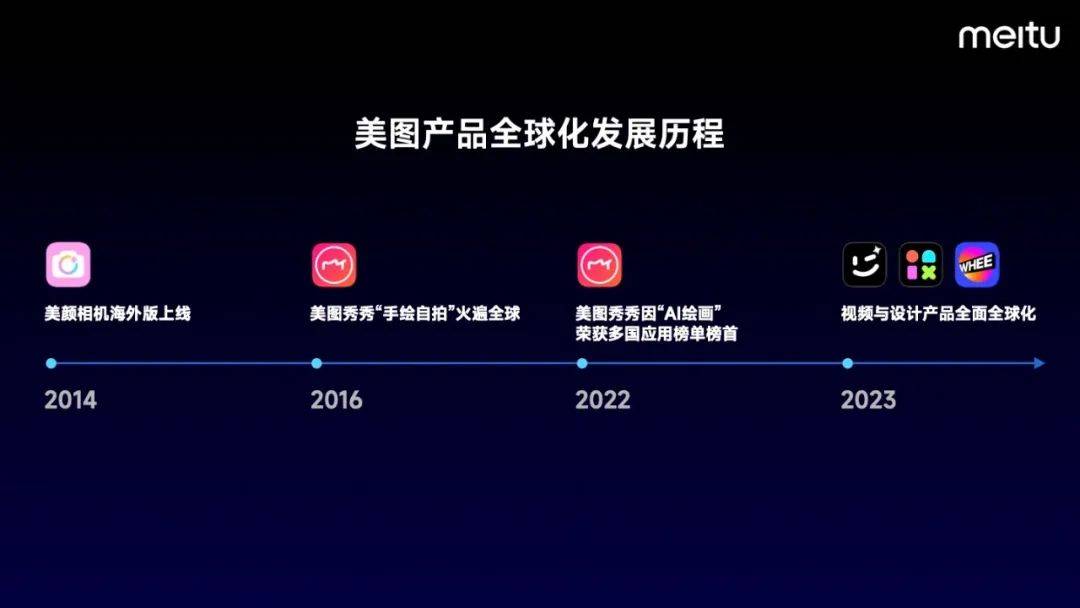 meitu

美图产品全球化发展历程

美颜相机海外版上线

2014

美图秀秀“手绘自拍”火遍全球

2016

美图秀秀因“AI绘画”荣获多国应用榜单榜首

2022

WHEE

视频与设计产品全面全球化

2023